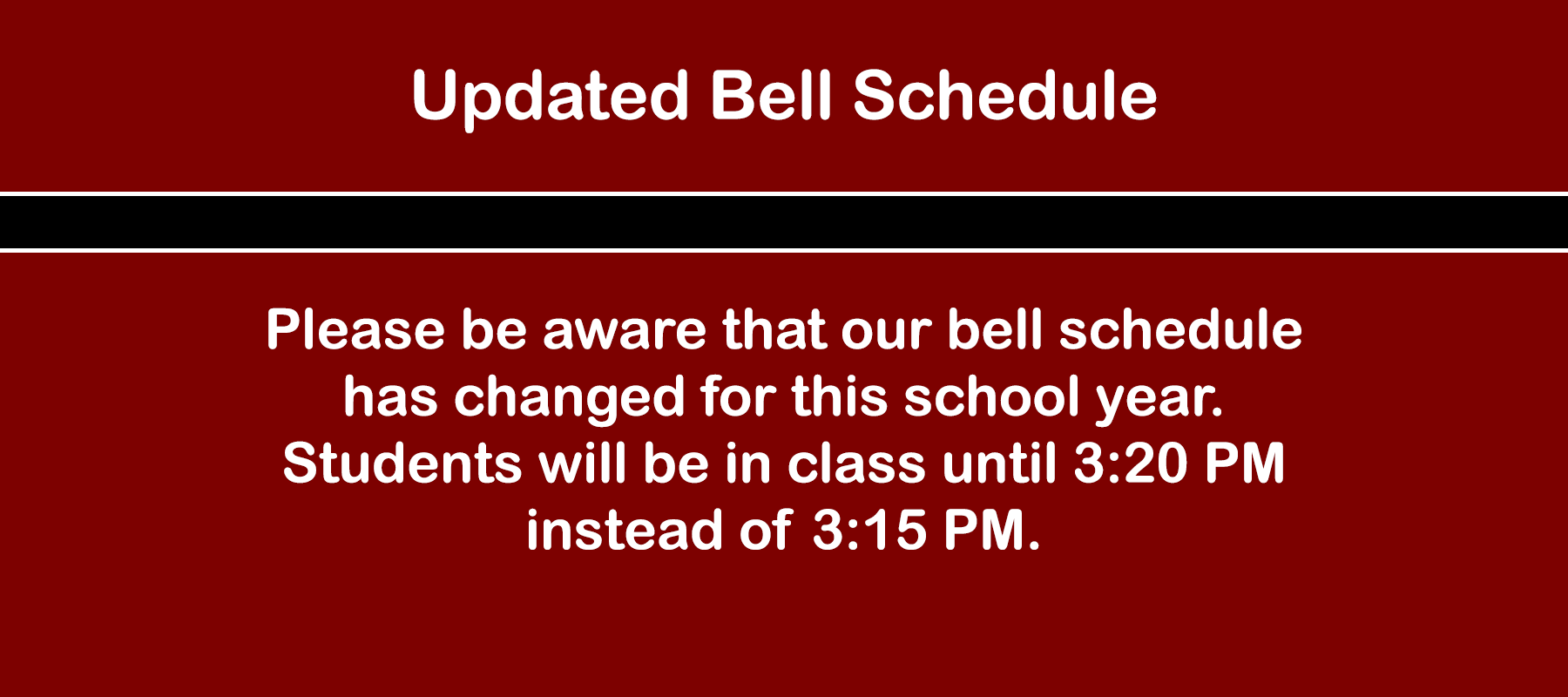 Updated Bell Schedule

Please be aware that our bell schedule has changed for this school year. Students will be in class until 3:20 PM instead of 3:15 PM.